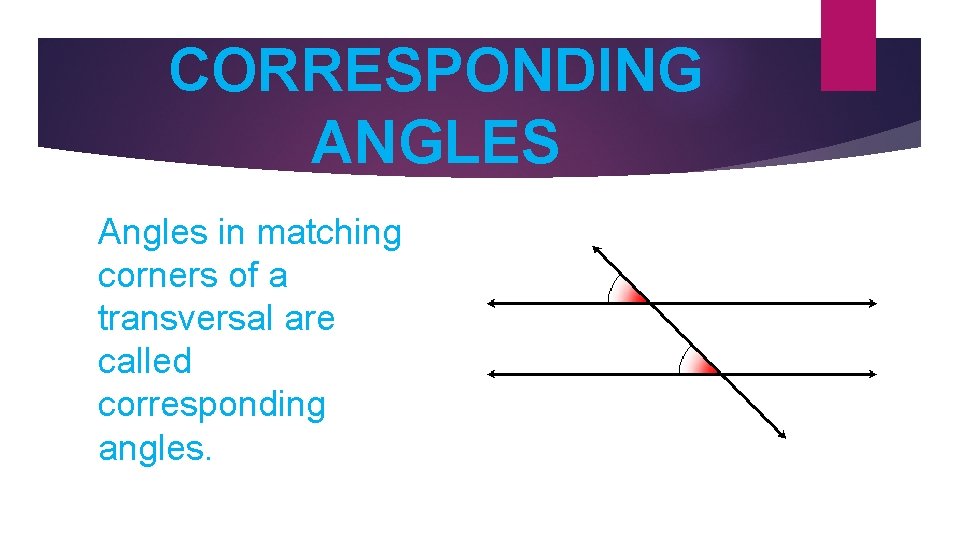 CORRESPONDING ANGLES

Angles in matching corners of a transversal are called corresponding angles.